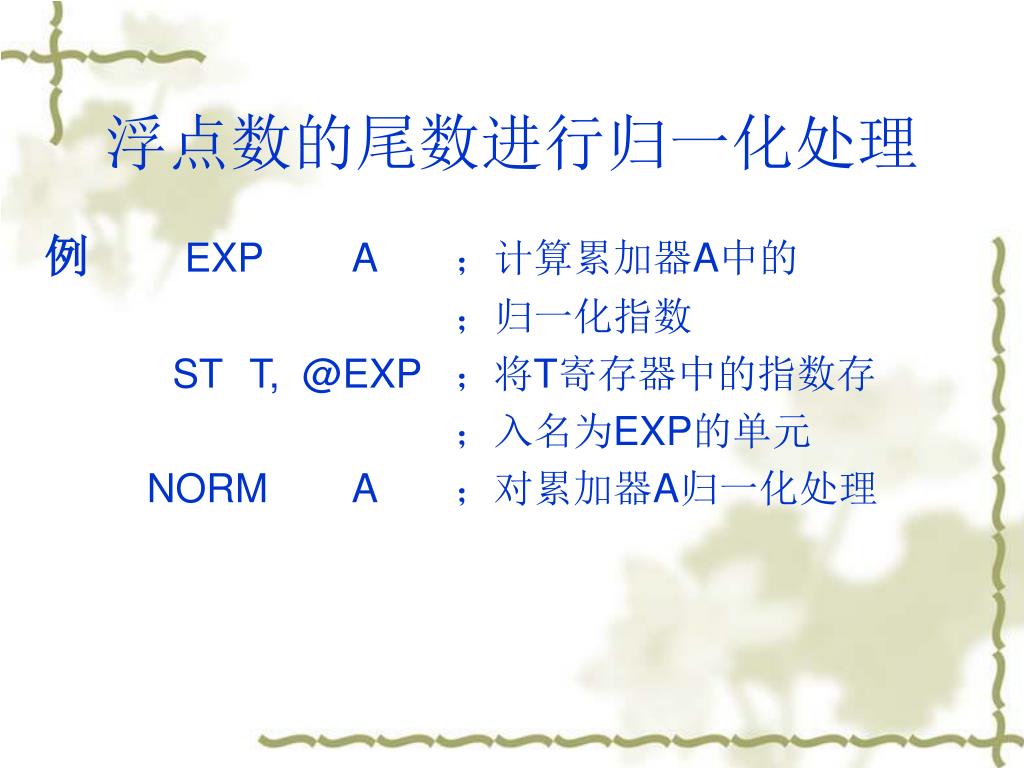 浮点数的尾数进行归一化处理

例　EXP　A　；计算累加器A中的
　　　　　　；归一化指数
ST　T, @EXP　；将T寄存器中的指数存
　　　　　　；入名为EXP的单元
NORM　A　；对累加器A归一化处理